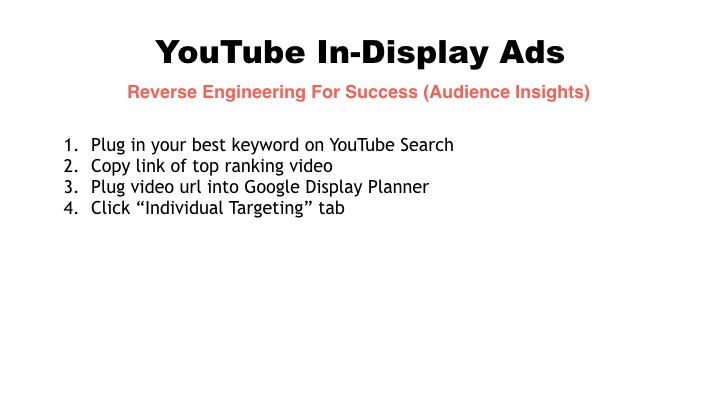 YouTube In-Display Ads

Reverse Engineering For Success (Audience Insights)

1. Plug in your best keyword on YouTube Search
2. Copy link of top ranking video
3. Plug video url into Google Display Planner
4. Click “Individual Targeting” tab